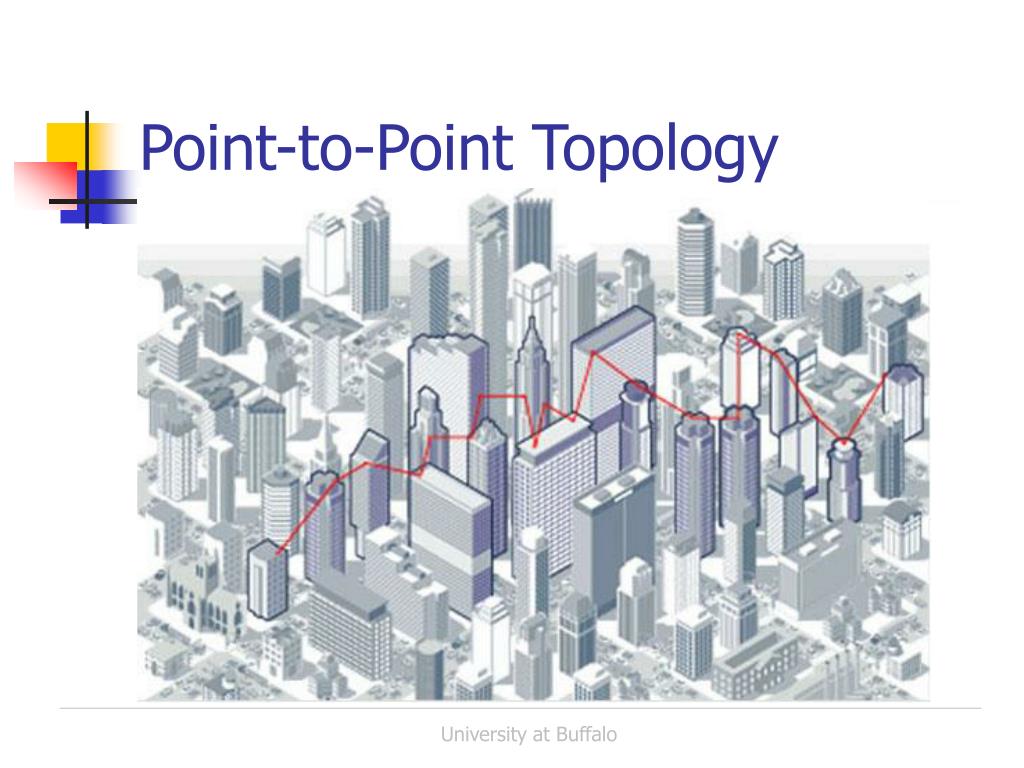 Point-to-Point Topology

University at Buffalo